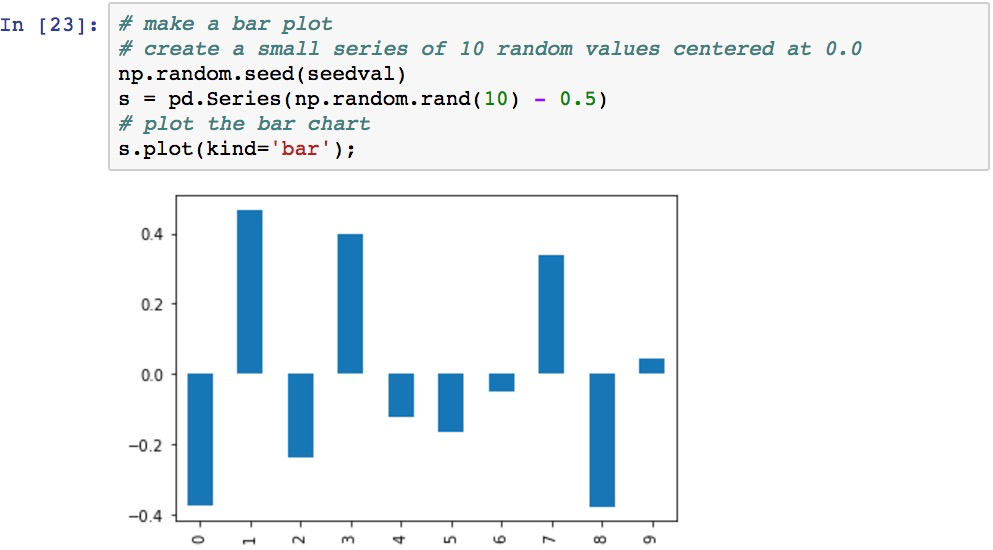 In [23]: # make a bar plot
# create a small series of 10 random values centered at 0.0
np.random.seed(seedval)
s = pd.Series(np.random.rand(10) - 0.5)
# plot the bar chart
s.plot(kind='bar');

0.4
0.2
0.0
−0.2
−0.4

0 1 2 3 4 5 6 7 8 9